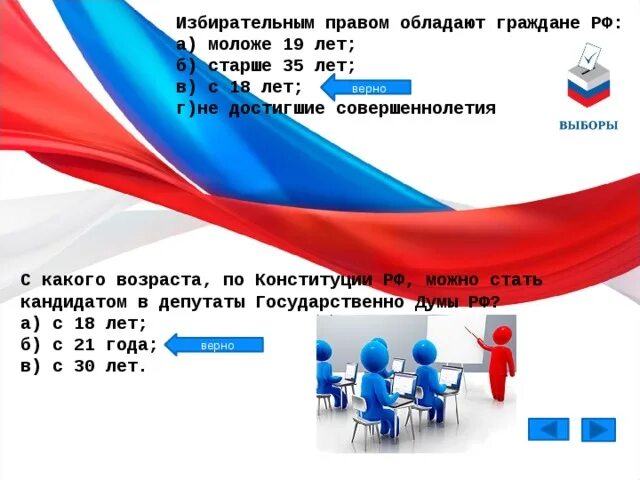 Избирательным правом обладают граждане РФ:
а) моложе 19 лет;
б) старше 35 лет;
в) с 18 лет; верно
г)не достигшие совершеннолетия

ВЫБОРЫ

С какого возраста, по Конституции РФ, можно стать кандидатом в депутаты Государственно Думы РФ?
а) с 18 лет;
б) с 21 года; верно
в) с 30 лет.